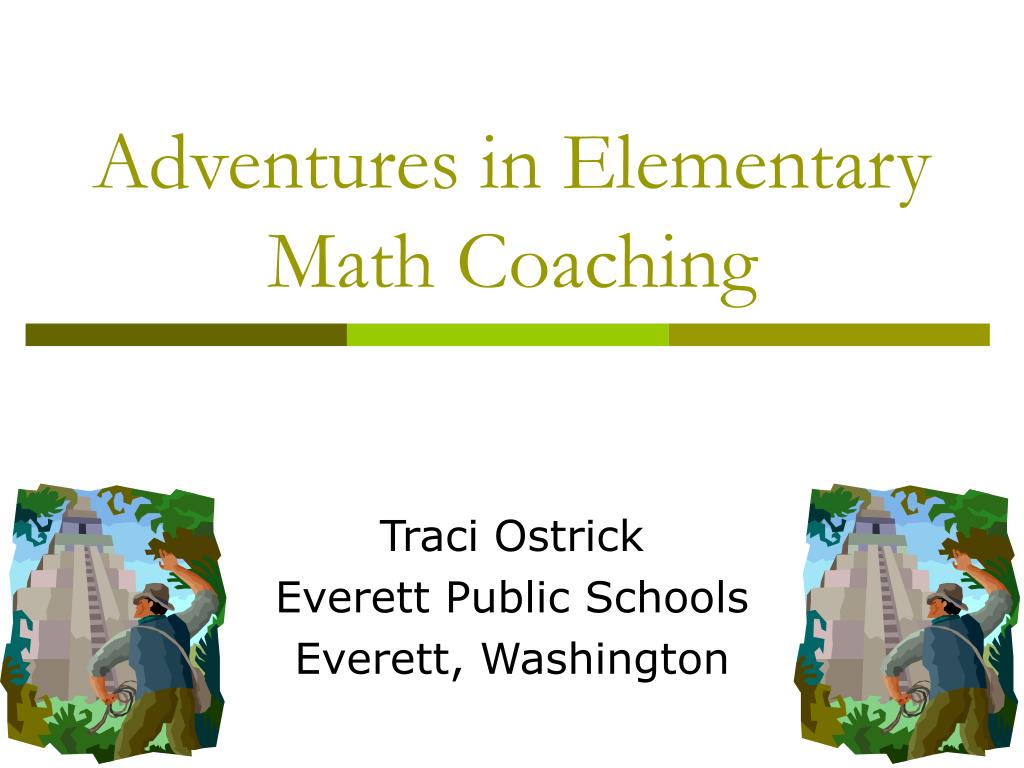 Adventures in Elementary Math Coaching

Traci Ostrick
Everett Public Schools
Everett, Washington